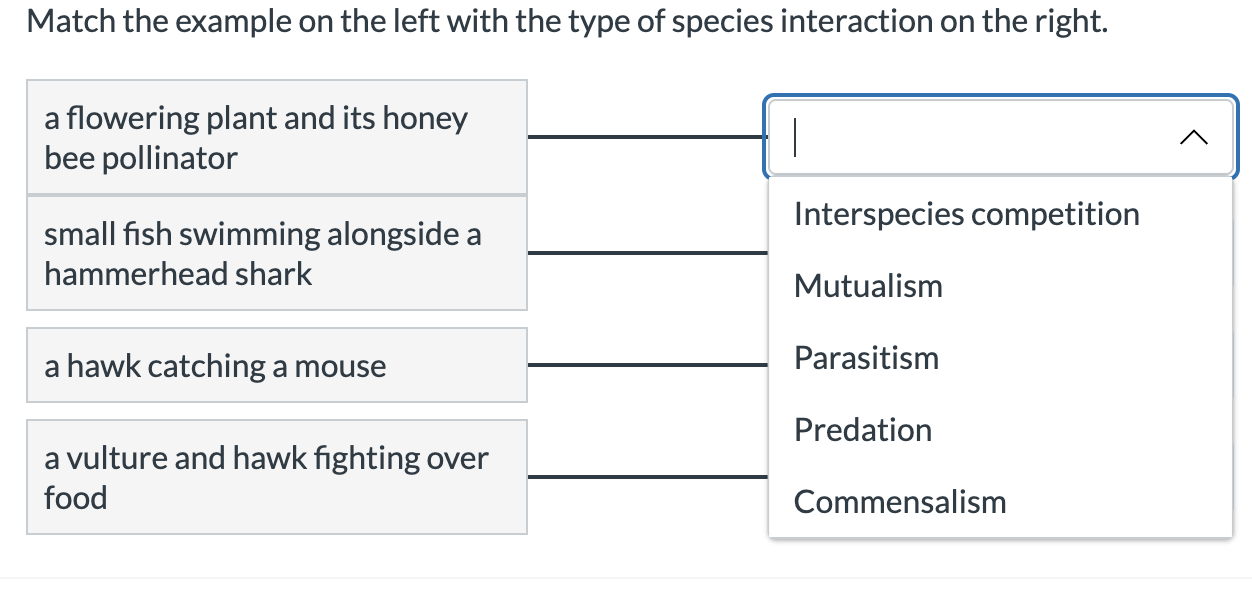 Match the example on the left with the type of species interaction on the right.

a flowering plant and its honey bee pollinator

small fish swimming alongside a hammerhead shark

a hawk catching a mouse

a vulture and hawk fighting over food

Interspecies competition

Mutualism

Parasitism

Predation

Commensalism